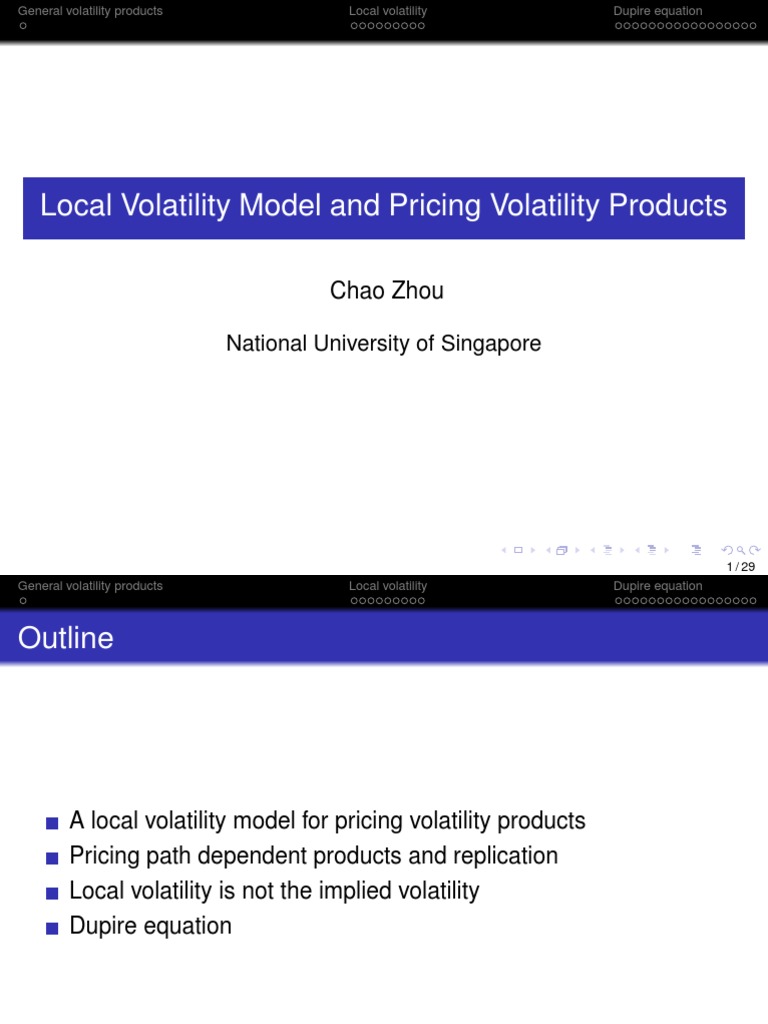 General volatility products
Local volatility
Dupire equation

Local Volatility Model and Pricing Volatility Products

Chao Zhou

National University of Singapore

1 / 29

General volatility products
Local volatility
Dupire equation

Outline

A local volatility model for pricing volatility products
Pricing path dependent products and replication
Local volatility is not the implied volatility
Dupire equation